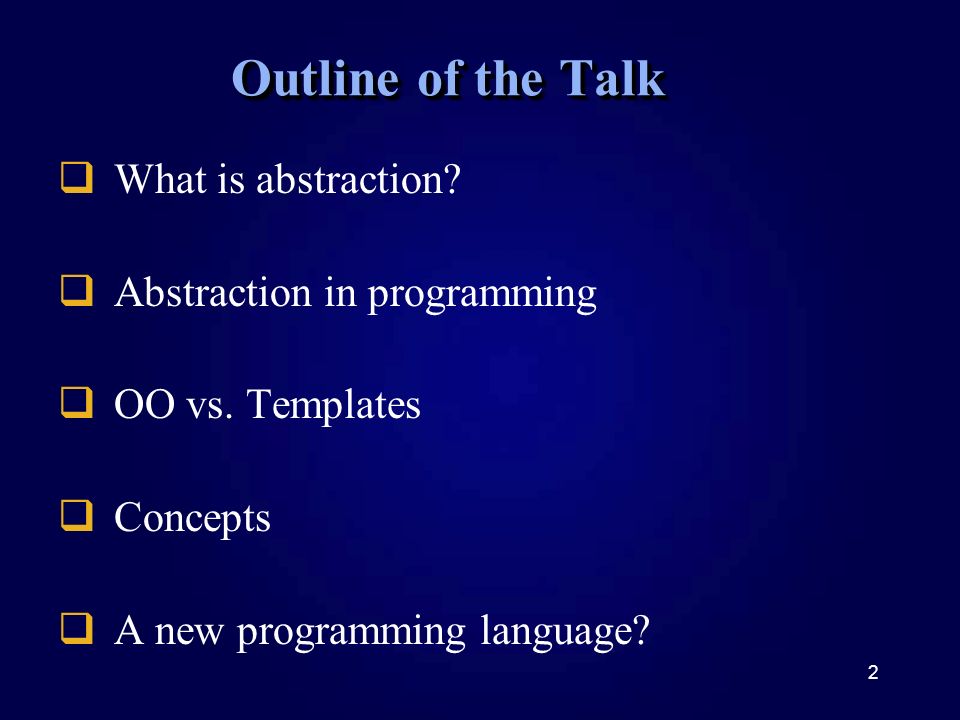 Outline of the Talk

❑ What is abstraction?

❑ Abstraction in programming

❑ OO vs. Templates

❑ Concepts

❑ A new programming language?

2